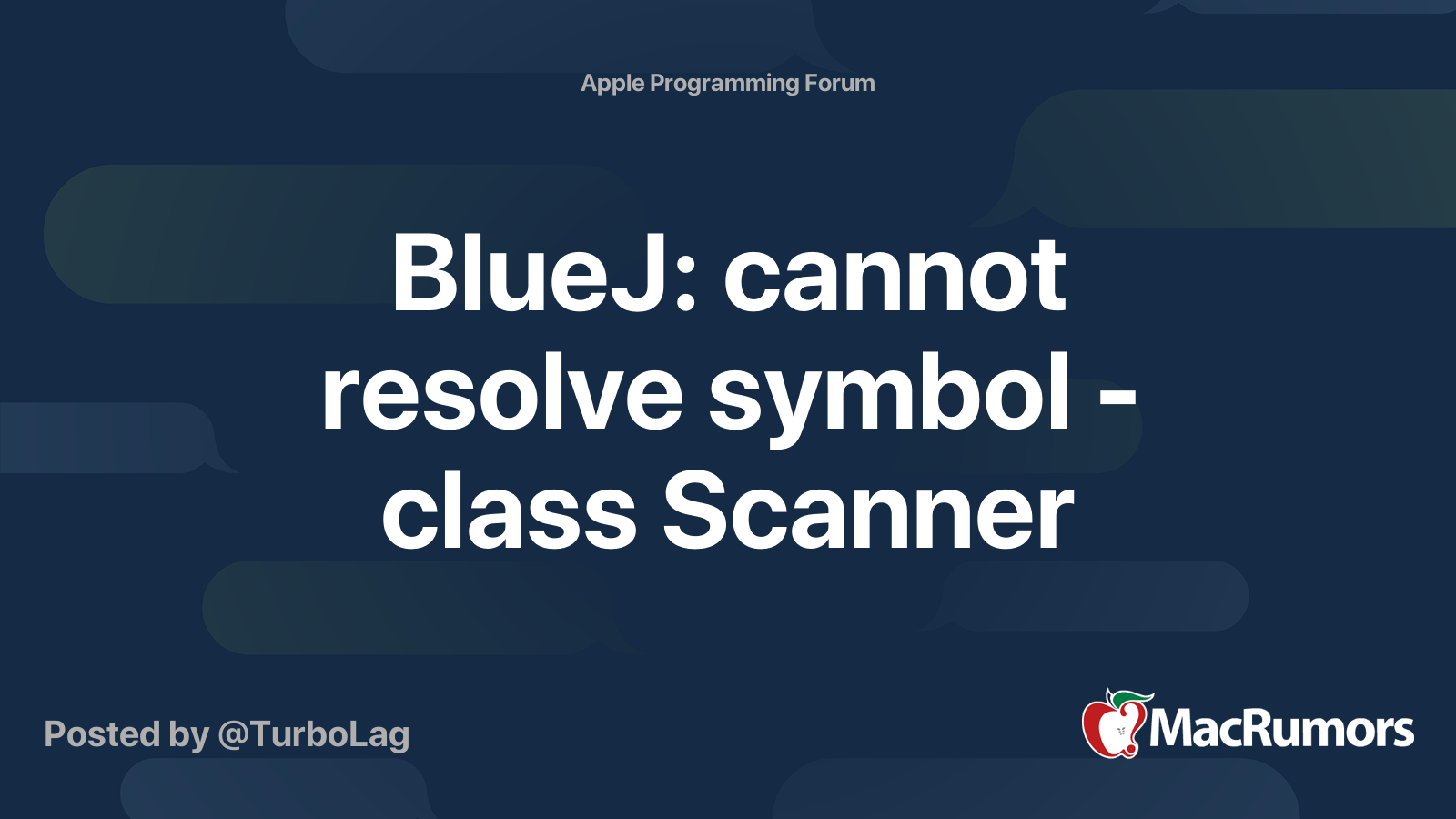 Apple Programming Forum

BlueJ: cannot resolve symbol - class Scanner

Posted by @TurboLag

MacRumors